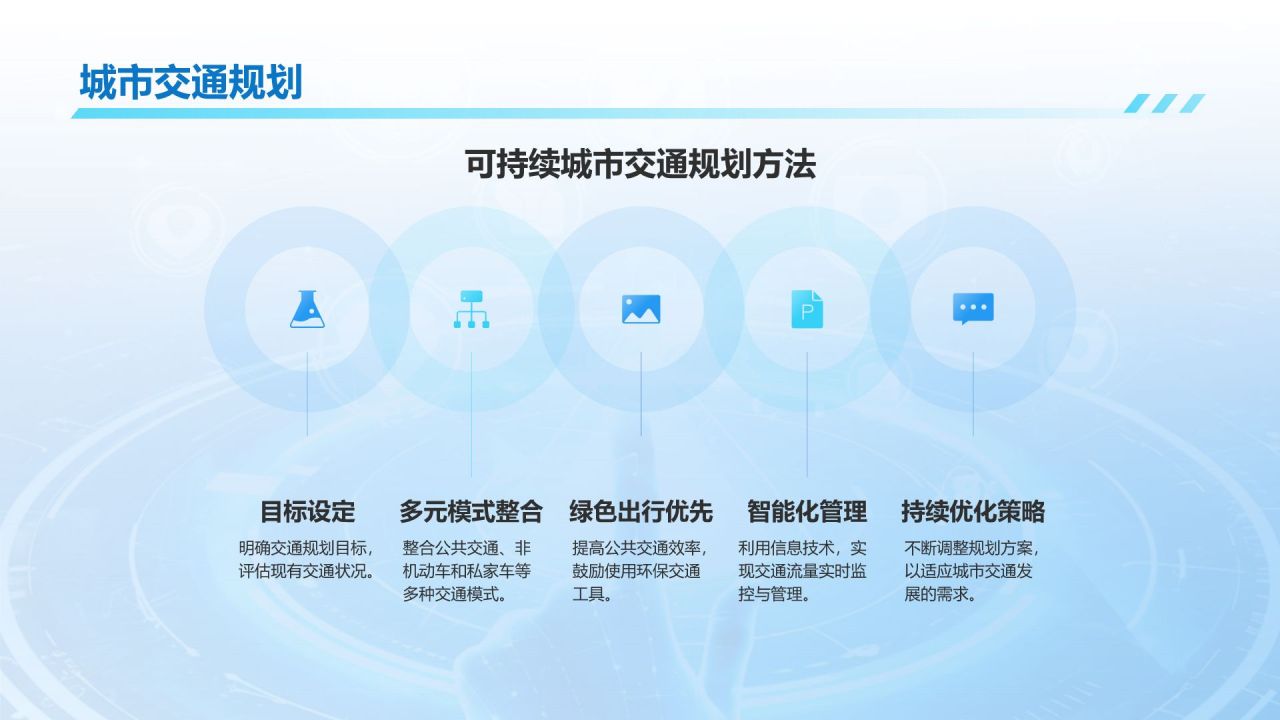 城市交通规划

可持续城市交通规划方法

P

目标设定

明确交通规划目标，评估现有交通状况。

多元模式整合

整合公共交通、非机动车和私家车等多种交通模式。

绿色出行优先

提高公共交通效率，鼓励使用环保交通工具。

智能化管理

利用信息技术，实现交通流量实时监控与管理。

持续优化策略

不断调整规划方案，以适应城市交通发展的需求。